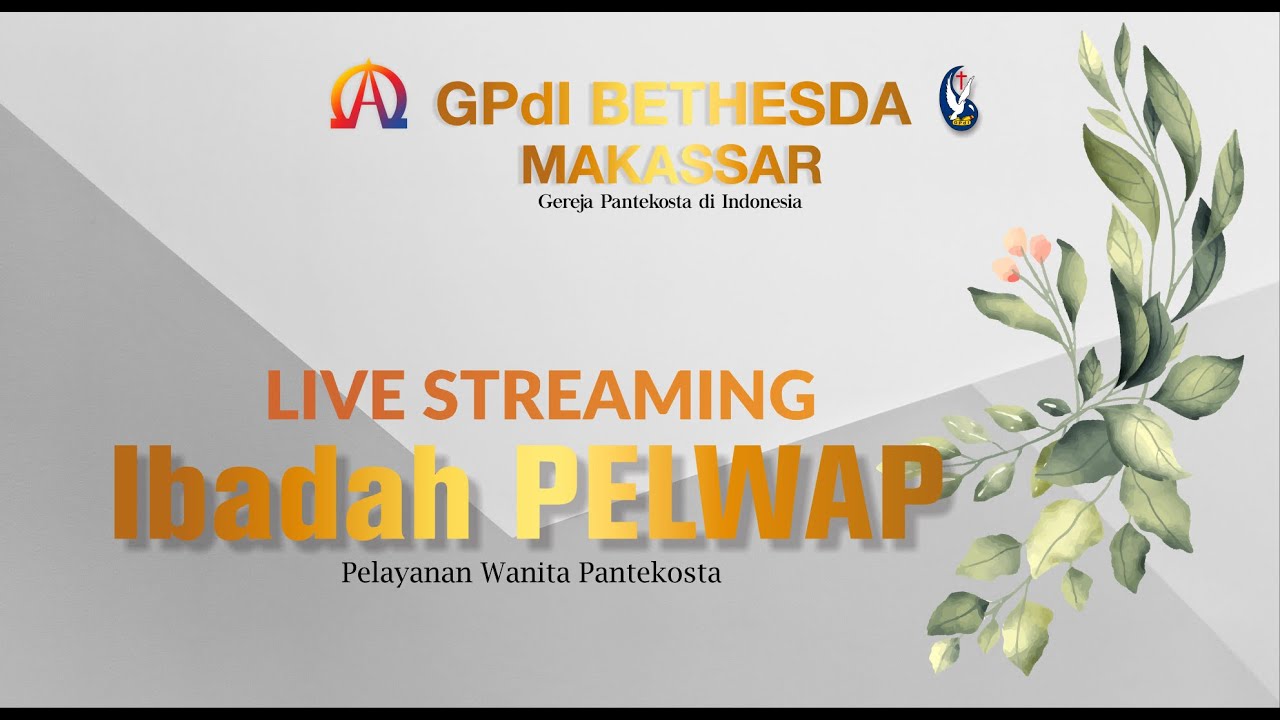 GPdI BETHESDA MAKASSAR
Gereja Pantekosta di Indonesia

LIVE STREAMING
Ibadah PELWAP
Pelayanan Wanita Pantekosta